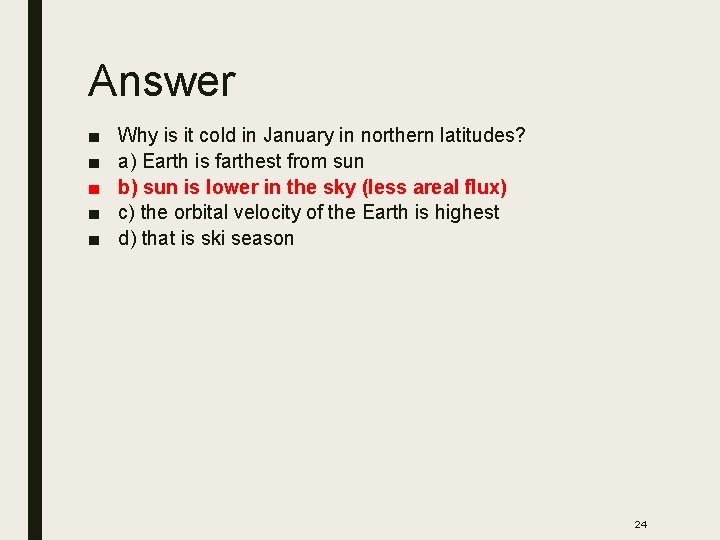 Answer

■ Why is it cold in January in northern latitudes?
■ a) Earth is farthest from sun
■ b) sun is lower in the sky (less areal flux)
■ c) the orbital velocity of the Earth is highest
■ d) that is ski season

24